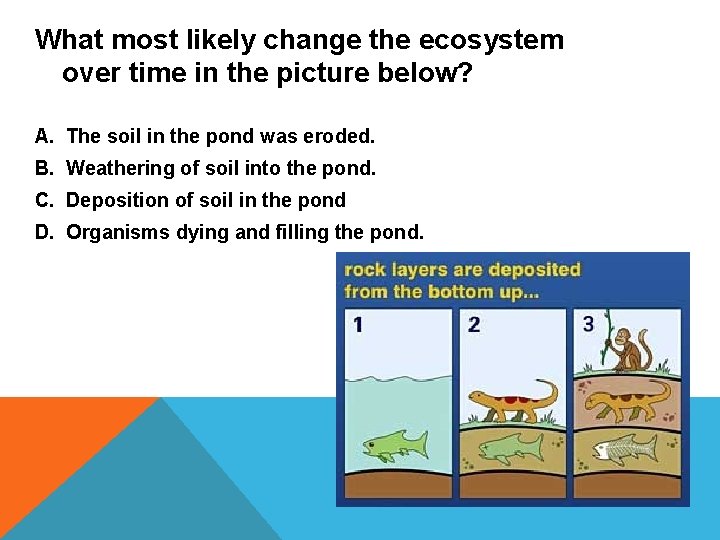 What most likely change the ecosystem over time in the picture below?

A. The soil in the pond was eroded.
B. Weathering of soil into the pond.
C. Deposition of soil in the pond
D. Organisms dying and filling the pond.

rock layers are deposited from the bottom up...

1

2

3